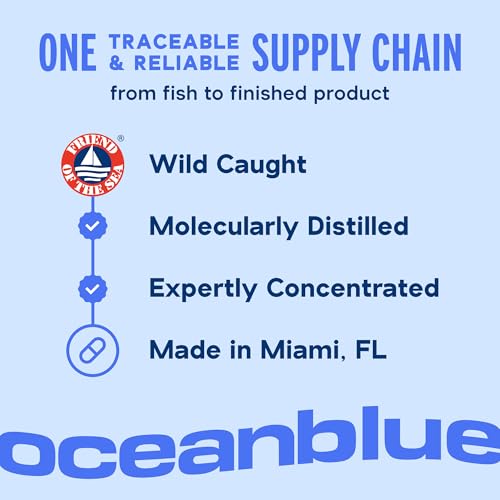 ONE TRACEABLE & RELIABLE SUPPLY CHAIN
from fish to finished product

FRIEND OF THE SEA ®

Wild Caught

Molecularly Distilled

Expertly Concentrated

Made in Miami, FL

oceanblue